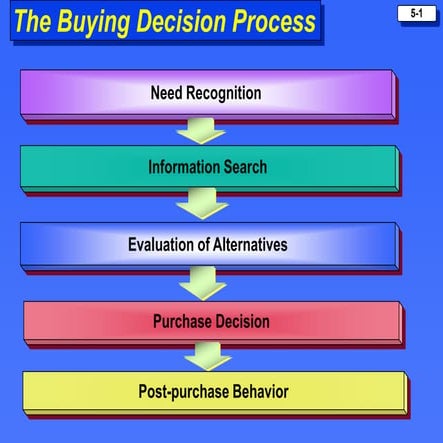 The Buying Decision Process

5-1

Need Recognition

Information Search

Evaluation of Alternatives

Purchase Decision

Post-purchase Behavior